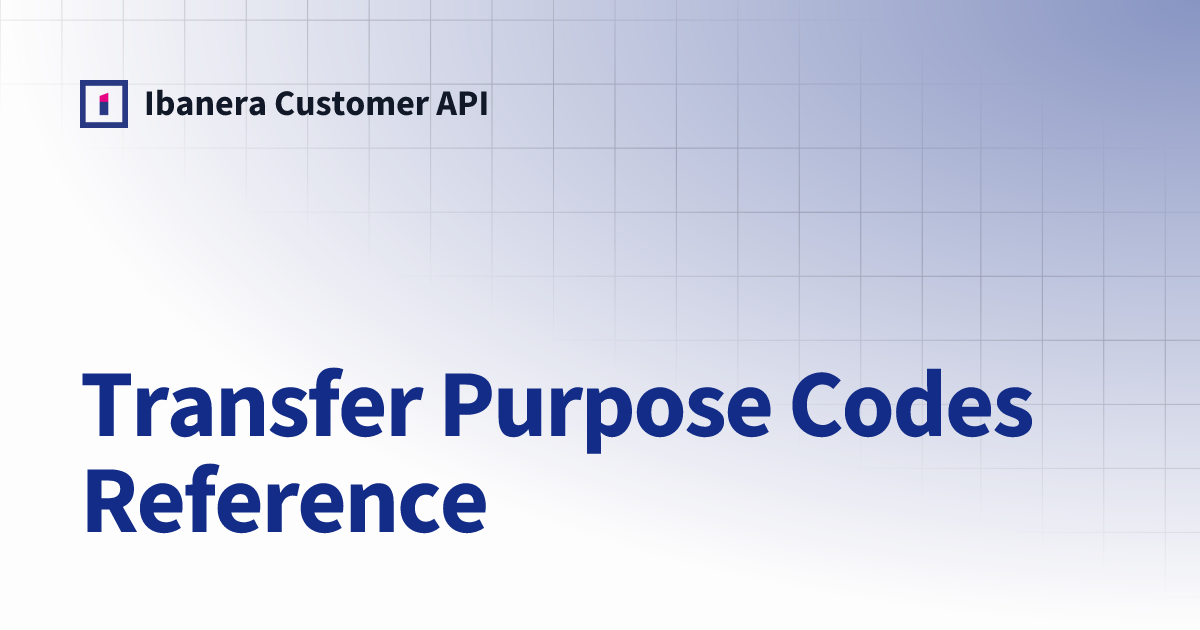 Ibanera Customer API

Transfer Purpose Codes Reference